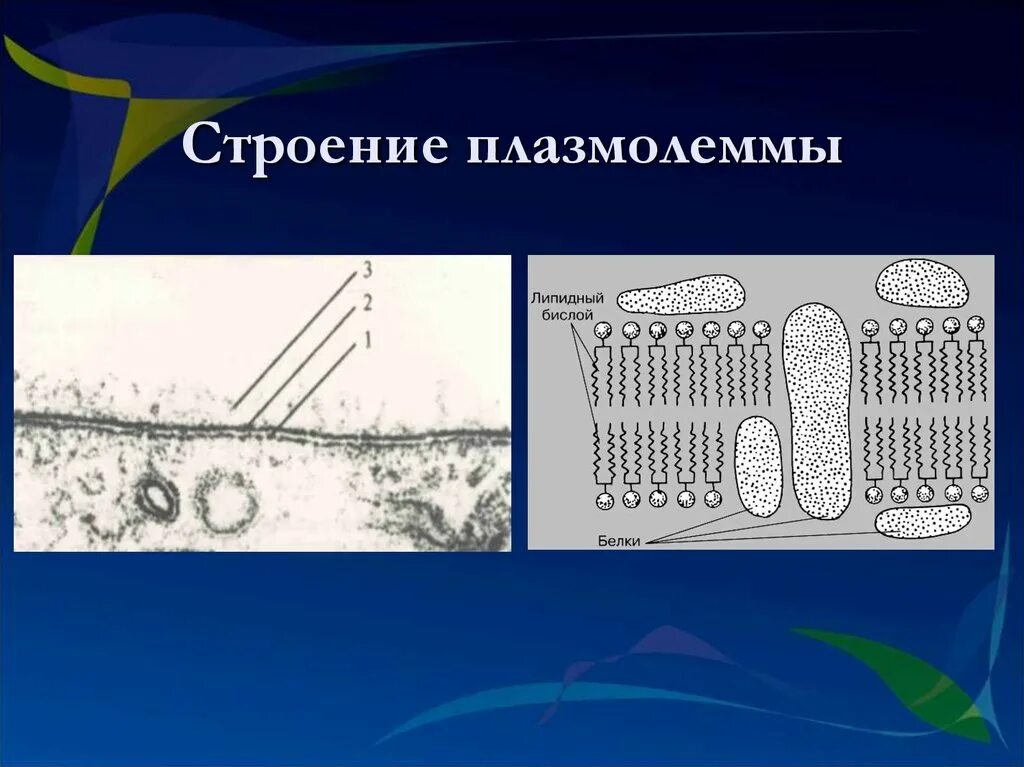 Строение плазмолеммы

3
2
1

Липидный бислой

Белки